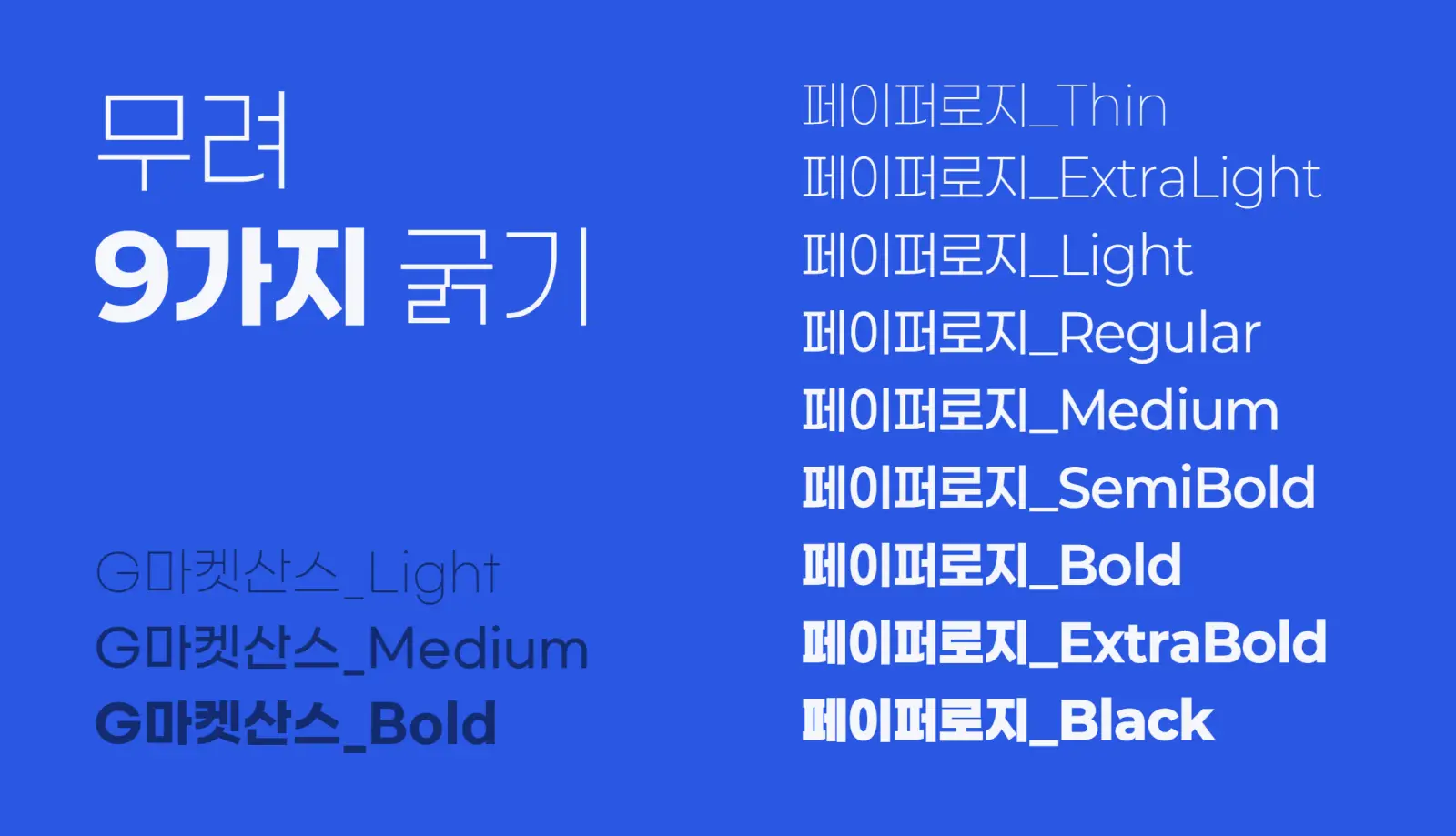 무려
9가지 굵기

G마켓산스_Light
G마켓산스_Medium
G마켓산스_Bold

페이퍼로지_Thin
페이퍼로지_ExtraLight
페이퍼로지_Light
페이퍼로지_Regular
페이퍼로지_Medium
페이퍼로지_SemiBold
페이퍼로지_Bold
페이퍼로지_ExtraBold
페이퍼로지_Black